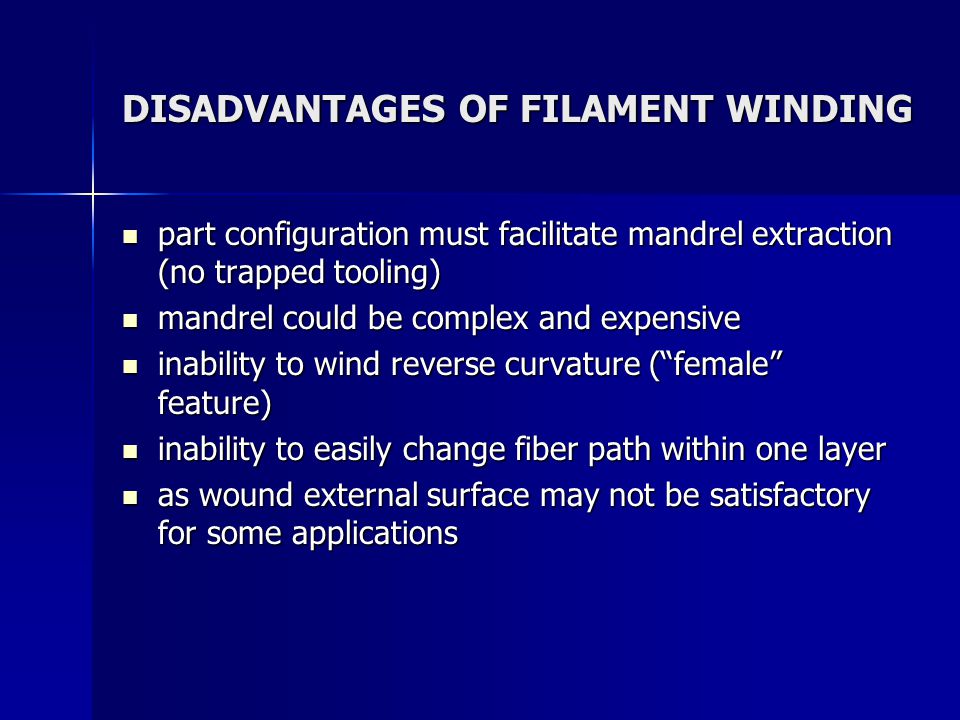 DISADVANTAGES OF FILAMENT WINDING

- part configuration must facilitate mandrel extraction (no trapped tooling)
- mandrel could be complex and expensive
- inability to wind reverse curvature (“female” feature)
- inability to easily change fiber path within one layer
- as wound external surface may not be satisfactory for some applications